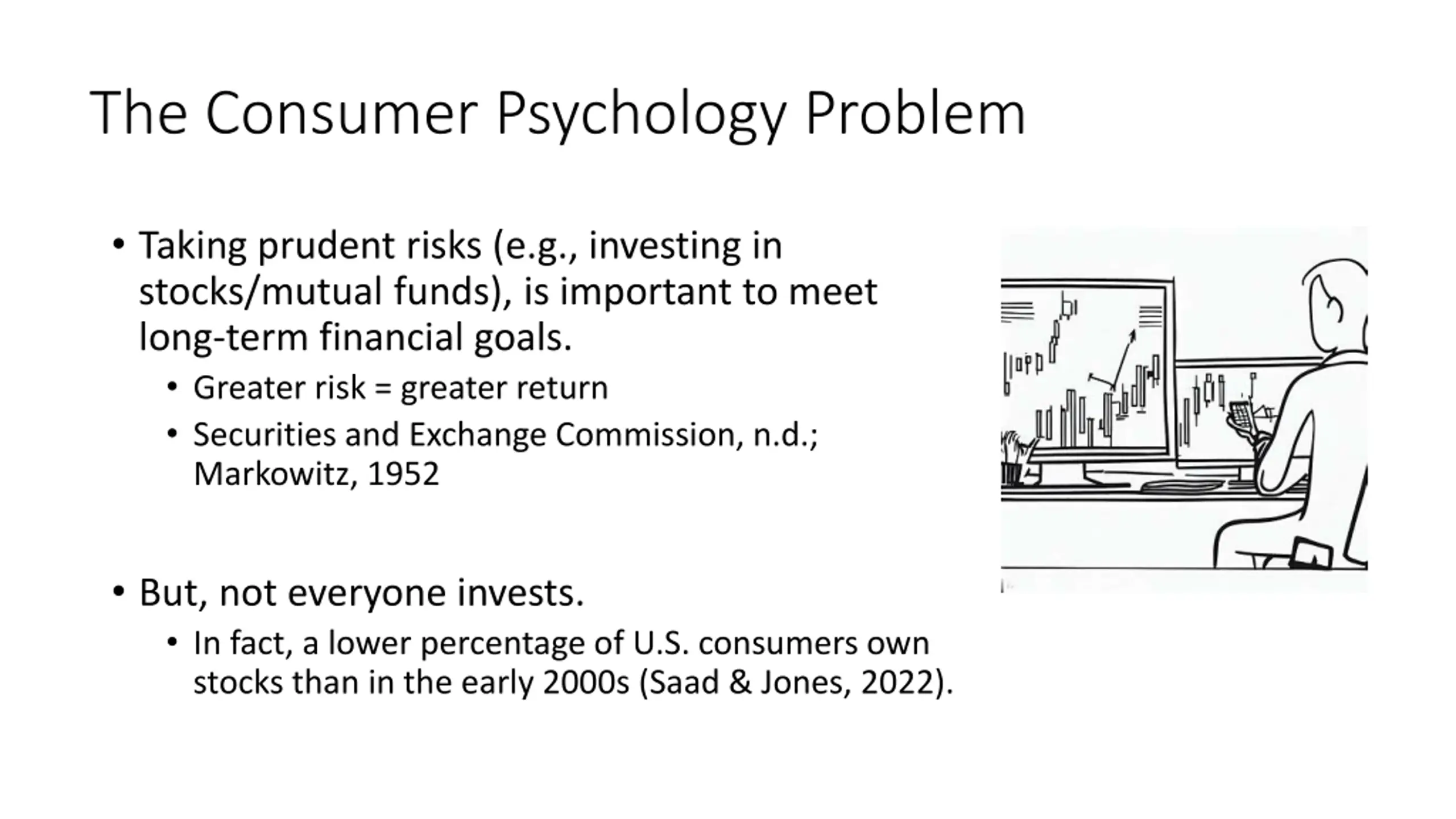 The Consumer Psychology Problem

• Taking prudent risks (e.g., investing in stocks/mutual funds), is important to meet long-term financial goals.
  • Greater risk = greater return
  • Securities and Exchange Commission, n.d.; Markowitz, 1952

• But, not everyone invests.
  • In fact, a lower percentage of U.S. consumers own stocks than in the early 2000s (Saad & Jones, 2022).